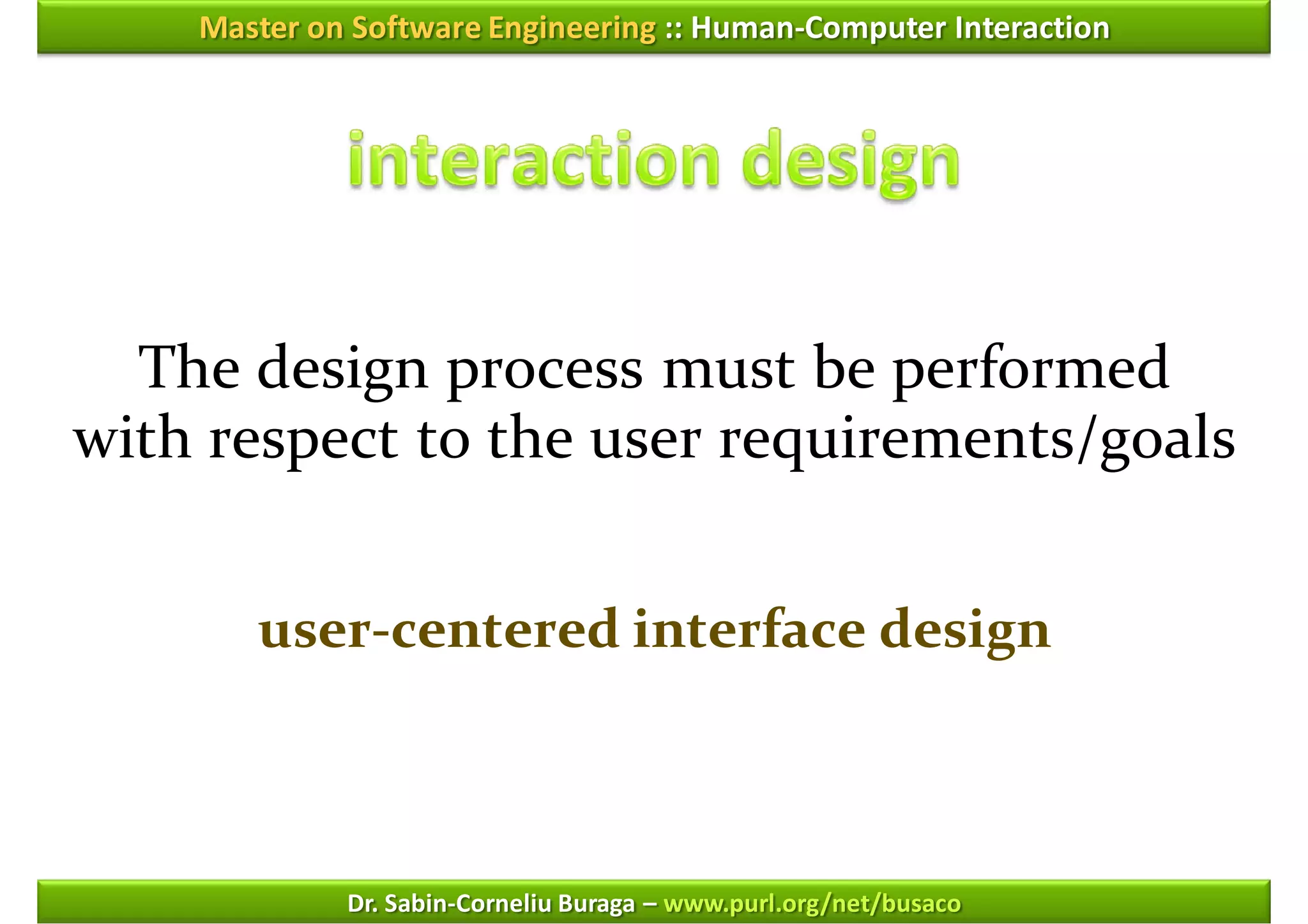 Master on Software Engineering :: Human-Computer Interaction

interaction design

The design process must be performed with respect to the user requirements/goals

user-centered interface design

Dr. Sabin-Corneliu Buraga – www.purl.org/net/busaco